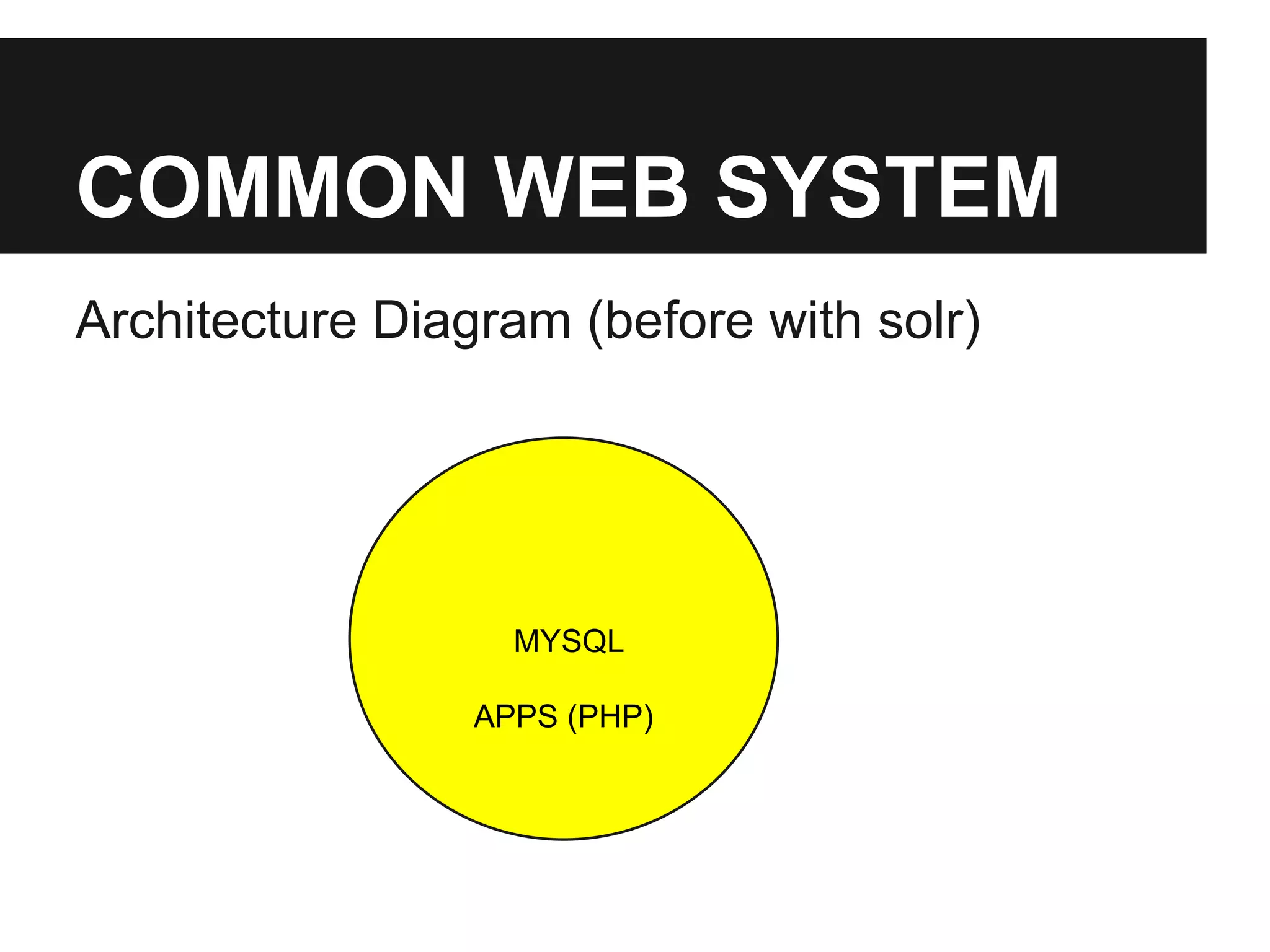 COMMON WEB SYSTEM

Architecture Diagram (before with solr)

MYSQL

APPS (PHP)